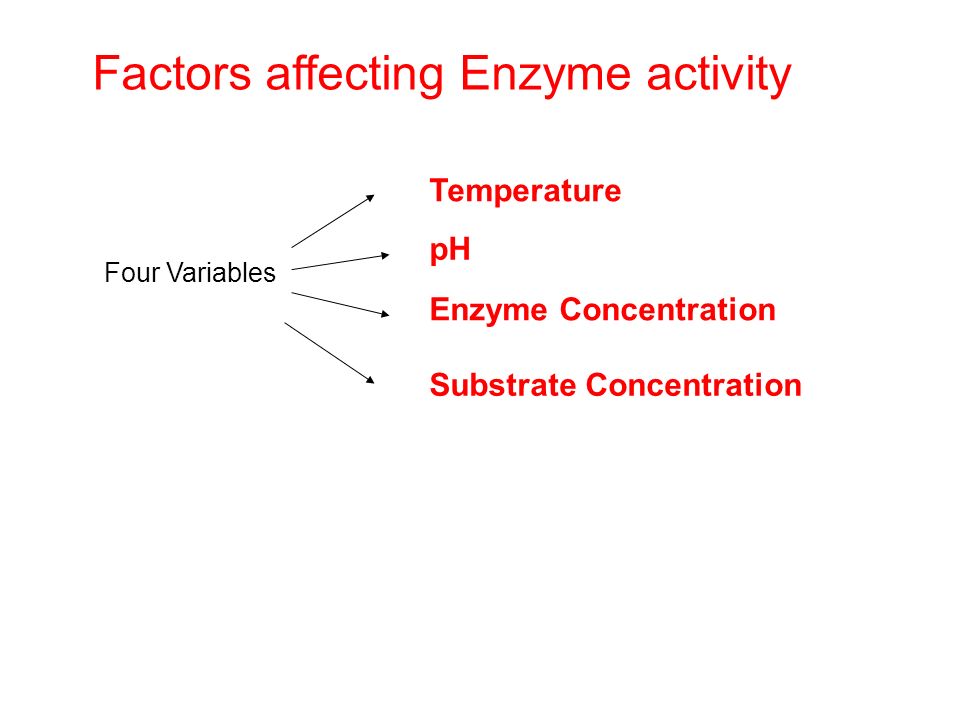 Factors affecting Enzyme activity

Four Variables

Temperature

pH

Enzyme Concentration

Substrate Concentration